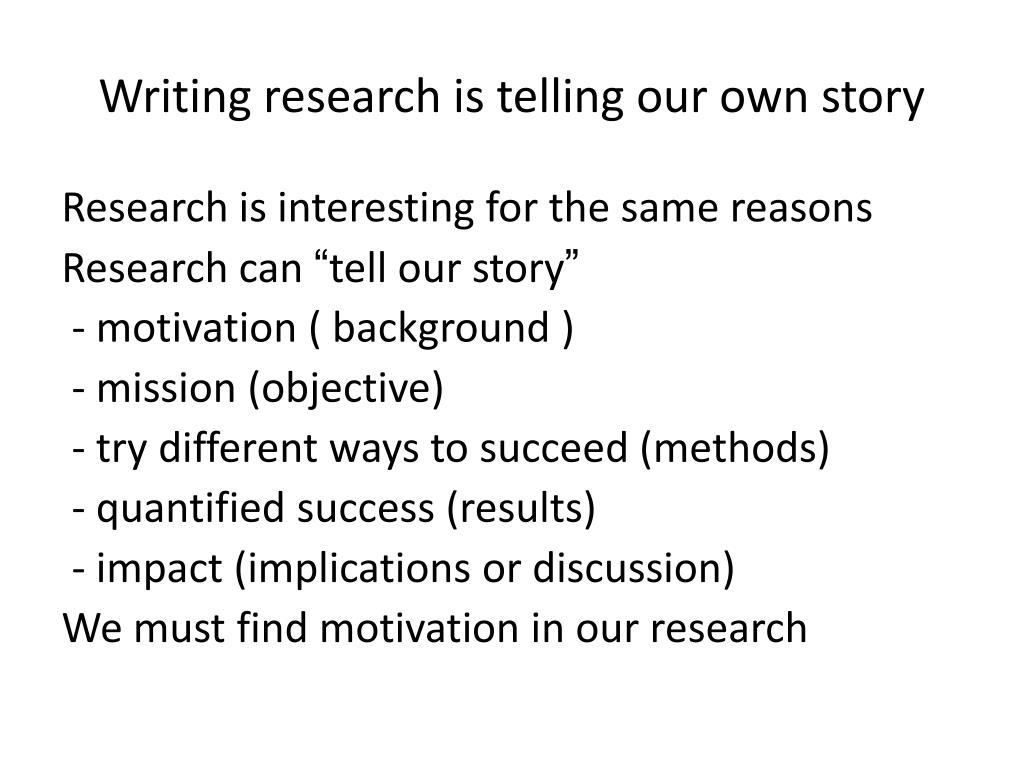 Writing research is telling our own story

Research is interesting for the same reasons
Research can “tell our story”
 - motivation ( background )
 - mission (objective)
 - try different ways to succeed (methods)
 - quantified success (results)
 - impact (implications or discussion)
We must find motivation in our research